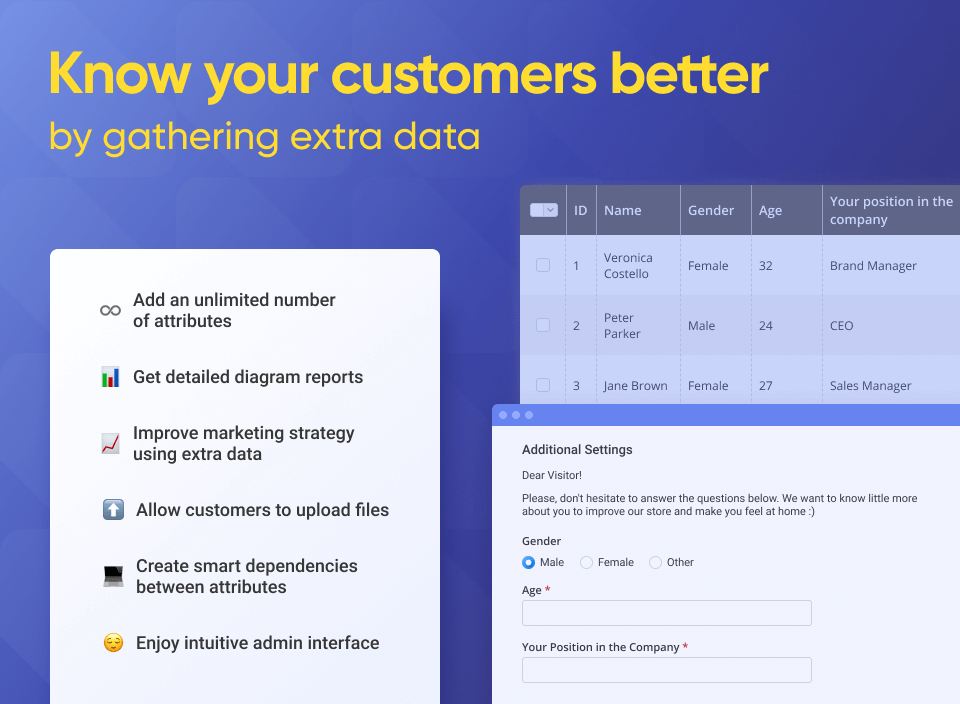 Know your customers better
by gathering extra data

Add an unlimited number of attributes

Get detailed diagram reports

Improve marketing strategy using extra data

Allow customers to upload files

Create smart dependencies between attributes

Enjoy intuitive admin interface

| | ID | Name | Gender | Age | Your position in the company |
|---|---|---|---|---|---|
| | 1 | Veronica Costello | Female | 32 | Brand Manager |
| | 2 | Peter Parker | Male | 24 | CEO |
| | 3 | Jane Brown | Female | 27 | Sales Manager |

Additional Settings

Dear Visitor!

Please, don't hesitate to answer the questions below. We want to know little more about you to improve our store and make you feel at home :)

Gender
Male Female Other

Age *

Your Position in the Company *